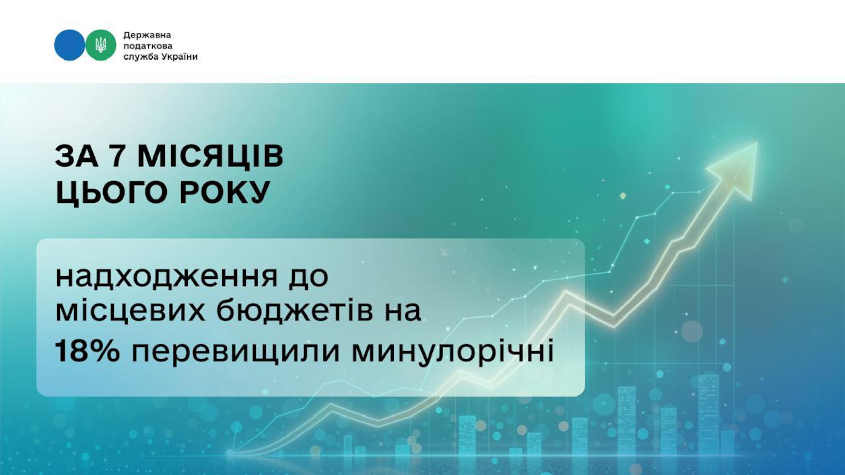 Державна податкова служба України

ЗА 7 МІСЯЦІВ ЦЬОГО РОКУ

надходження до місцевих бюджетів на 18% перевищили минулорічні